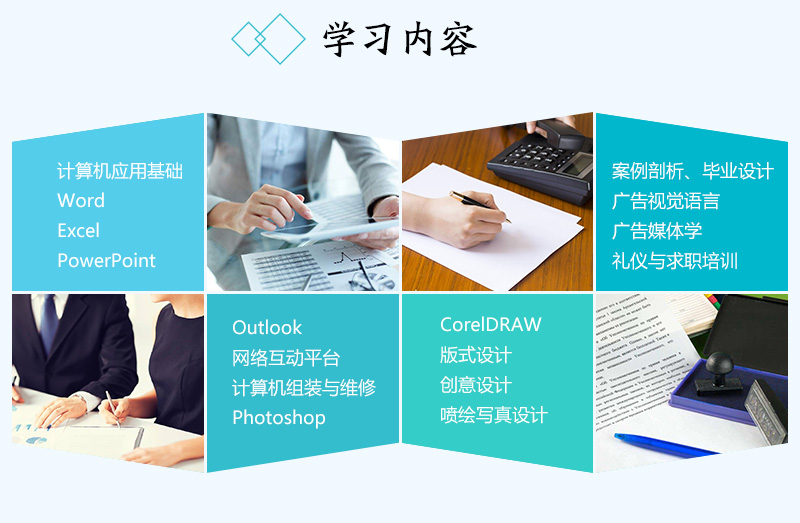 学习内容

计算机应用基础
Word
Excel
PowerPoint

案例剖析、毕业设计
广告视觉语言
广告媒体学
礼仪与求职培训

Outlook
网络互动平台
计算机组装与维修
Photoshop

CorelDRAW
版式设计
创意设计
喷绘写真设计